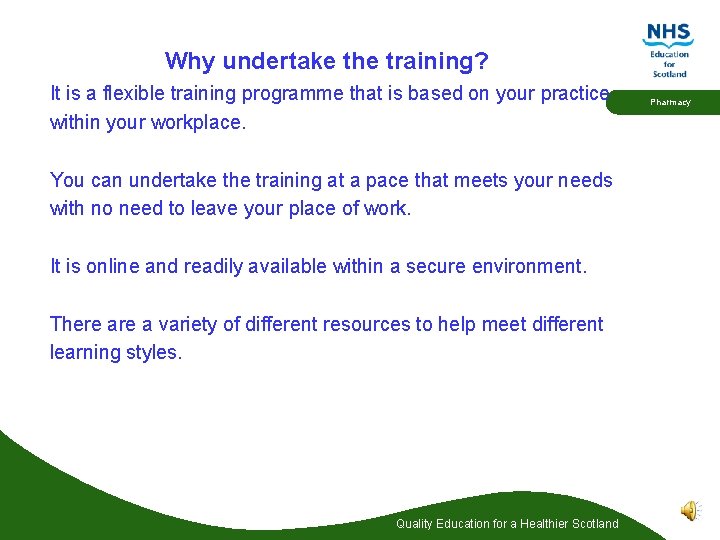 NHS
Education for Scotland

Pharmacy

Why undertake the training?

It is a flexible training programme that is based on your practice within your workplace.

You can undertake the training at a pace that meets your needs with no need to leave your place of work.

It is online and readily available within a secure environment.

There are a variety of different resources to help meet different learning styles.

Quality Education for a Healthier Scotland